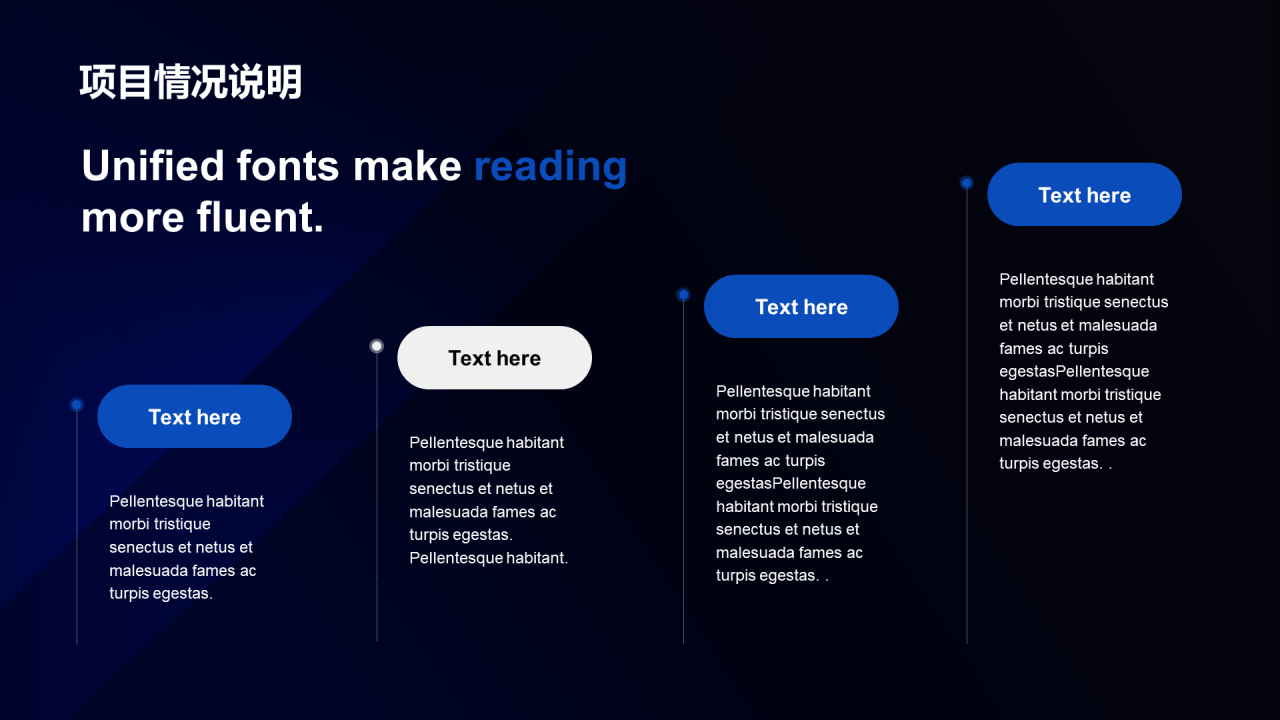 项目情况说明

Unified fonts make reading more fluent.

Text here

Pellentesque habitant morbi tristique senectus et netus et malesuada fames ac turpis egestas.

Text here

Pellentesque habitant morbi tristique senectus et netus et malesuada fames ac turpis egestas. Pellentesque habitant.

Text here

Pellentesque habitant morbi tristique senectus et netus et malesuada fames ac turpis egestasPellentesque habitant morbi tristique senectus et netus et malesuada fames ac turpis egestas. .

Text here

Pellentesque habitant morbi tristique senectus et netus et malesuada fames ac turpis egestasPellentesque habitant morbi tristique senectus et netus et malesuada fames ac turpis egestas. .